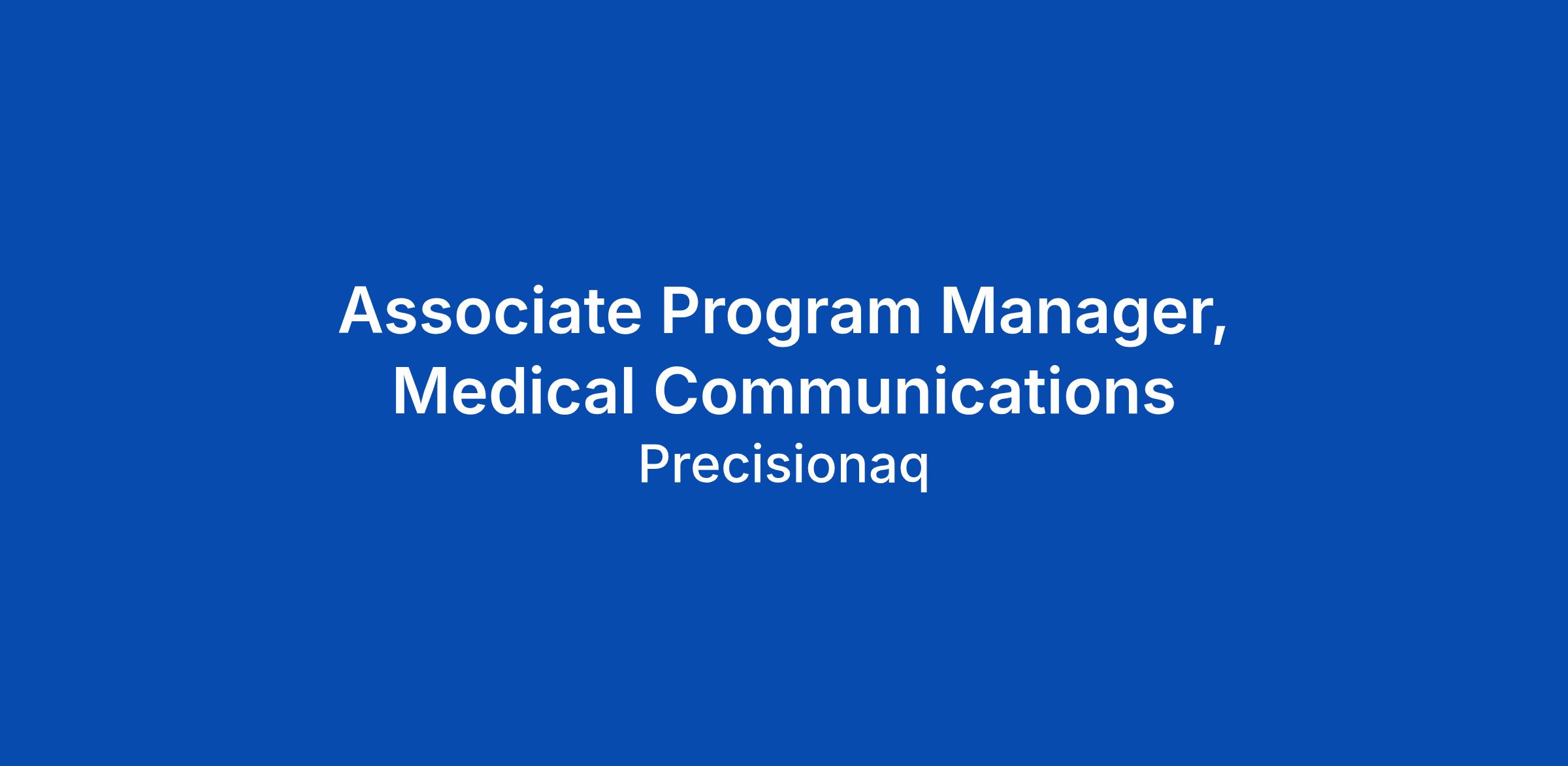 Associate Program Manager, Medical Communications

Precisionaq